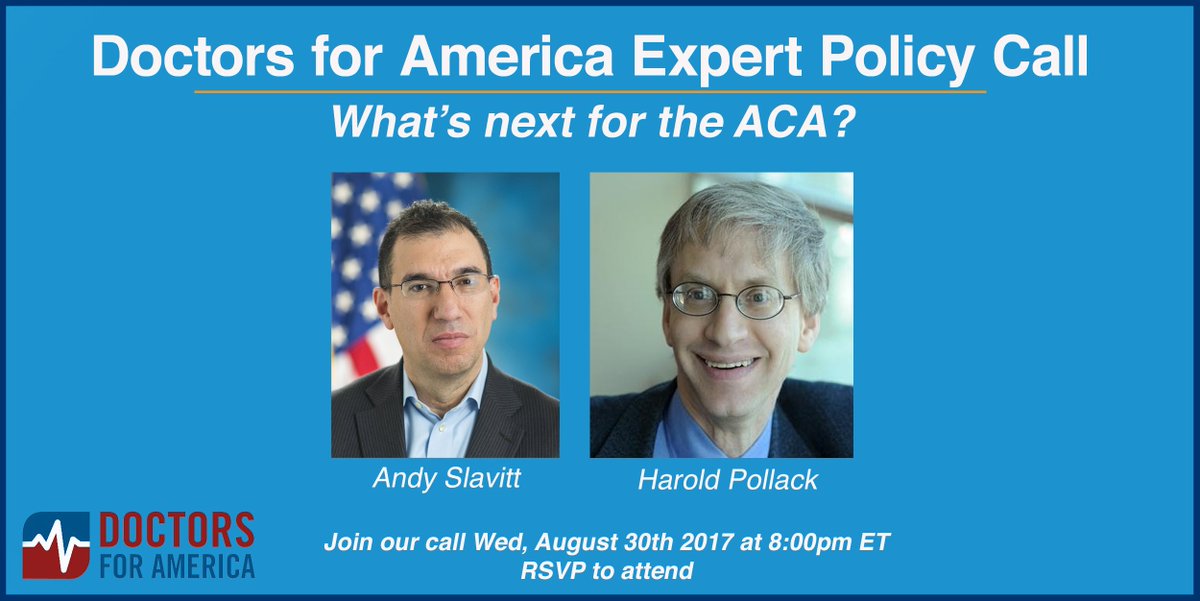 Doctors for America Expert Policy Call

What's next for the ACA?

Andy Slavitt

Harold Pollack

DOCTORS FOR AMERICA

Join our call Wed, August 30th 2017 at 8:00pm ET
RSVP to attend